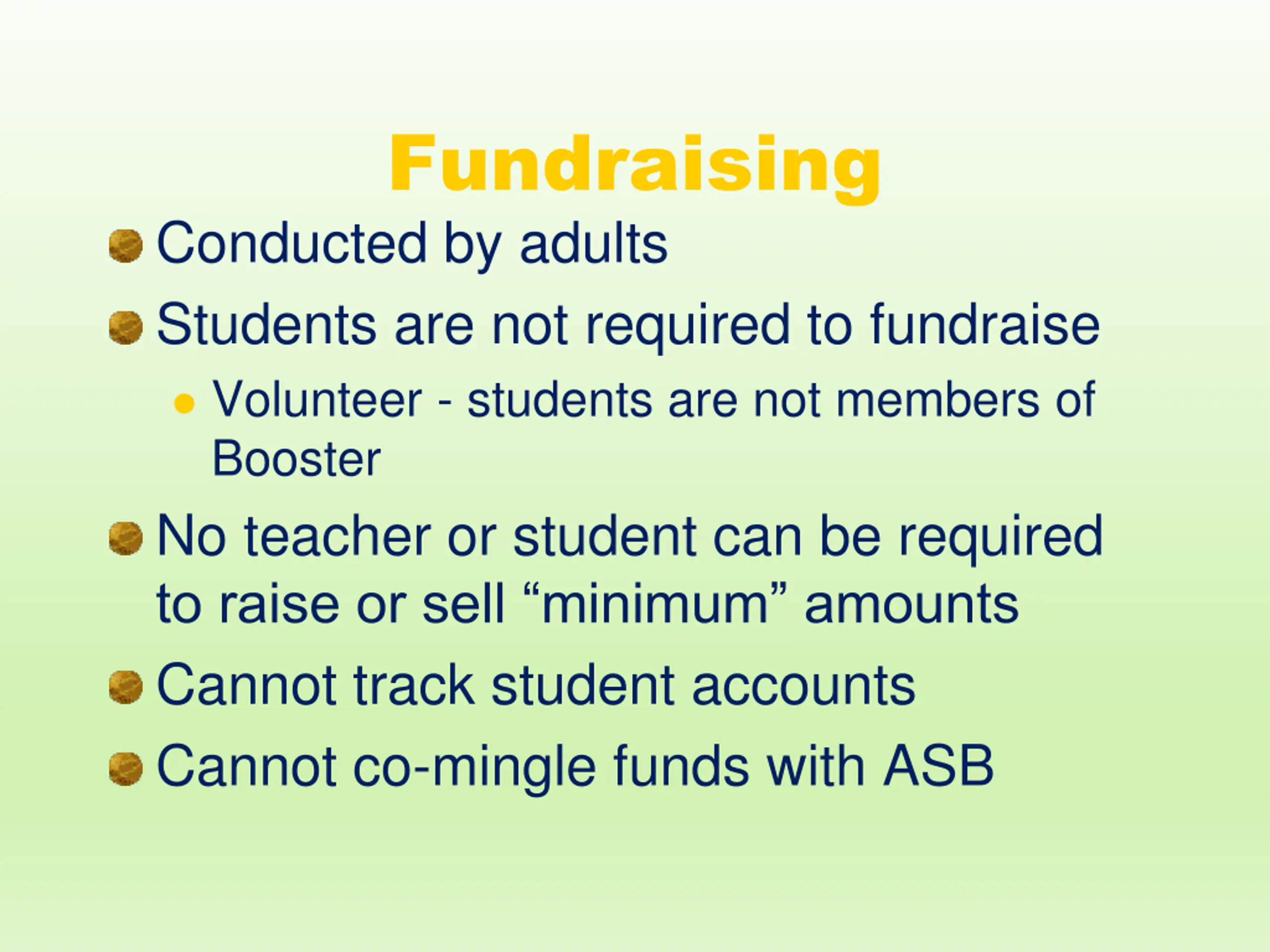 Fundraising

Conducted by adults

Students are not required to fundraise

Volunteer - students are not members of Booster

No teacher or student can be required to raise or sell “minimum” amounts

Cannot track student accounts

Cannot co-mingle funds with ASB